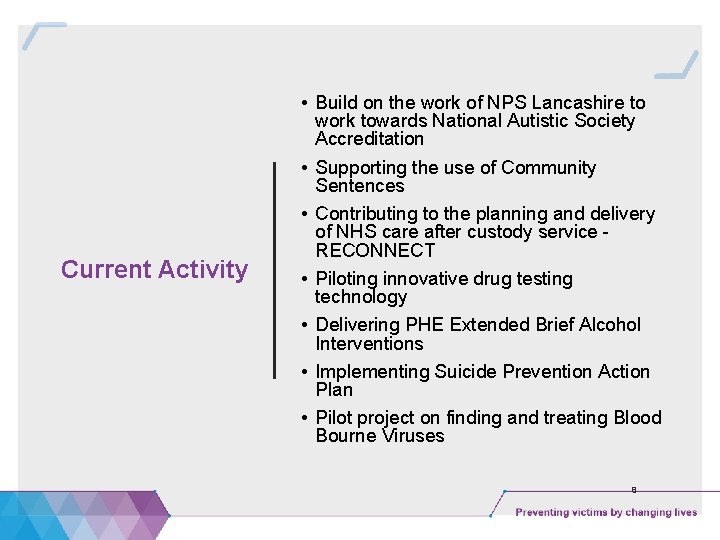 Current Activity

• Build on the work of NPS Lancashire to work towards National Autistic Society Accreditation
• Supporting the use of Community Sentences
• Contributing to the planning and delivery of NHS care after custody service - RECONNECT
• Piloting innovative drug testing technology
• Delivering PHE Extended Brief Alcohol Interventions
• Implementing Suicide Prevention Action Plan
• Pilot project on finding and treating Blood Bourne Viruses

8

Preventing victims by changing lives